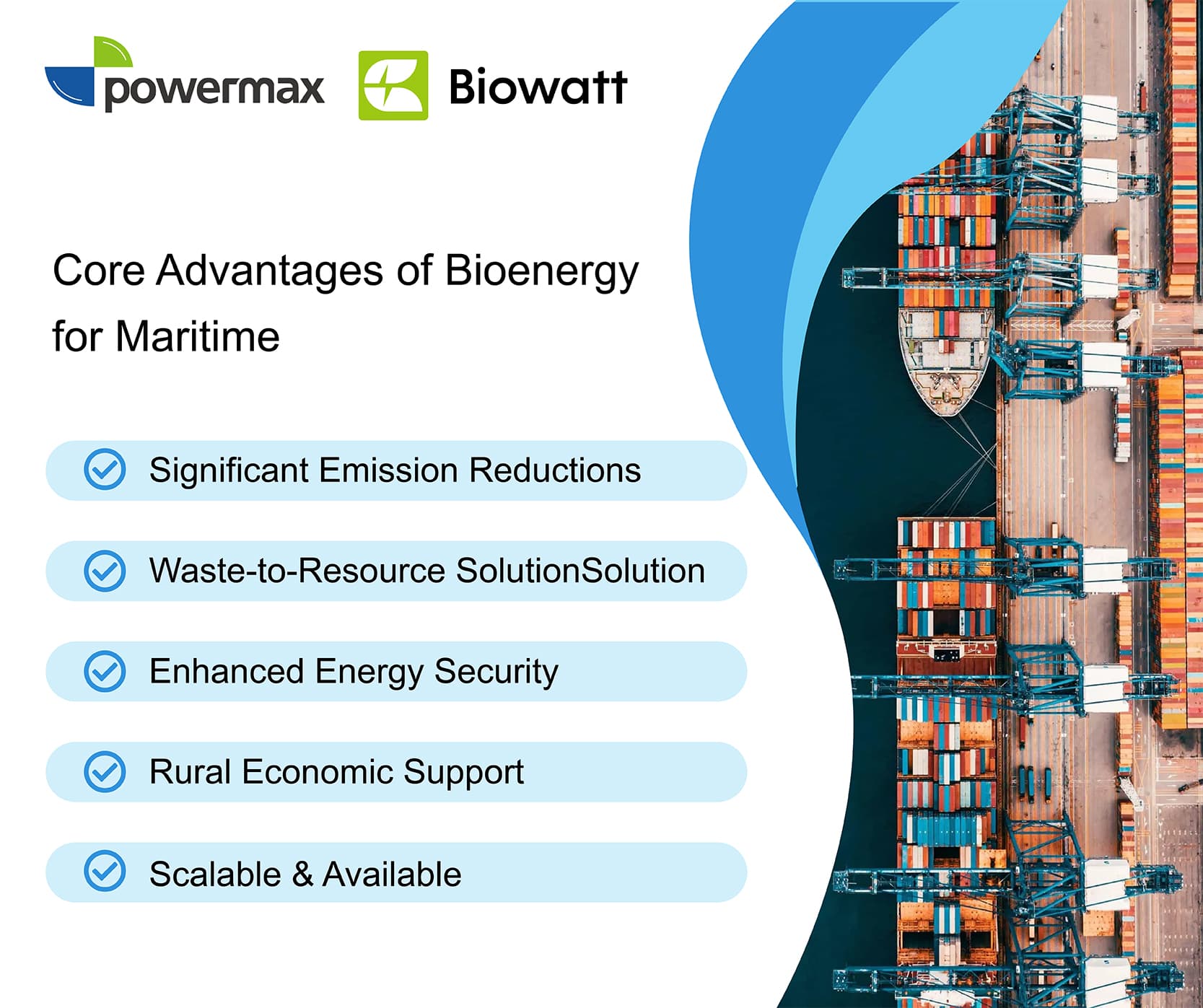 powermax

Biowatt

Core Advantages of Bioenergy for Maritime

Significant Emission Reductions

Waste-to-Resource SolutionSolution

Enhanced Energy Security

Rural Economic Support

Scalable & Available